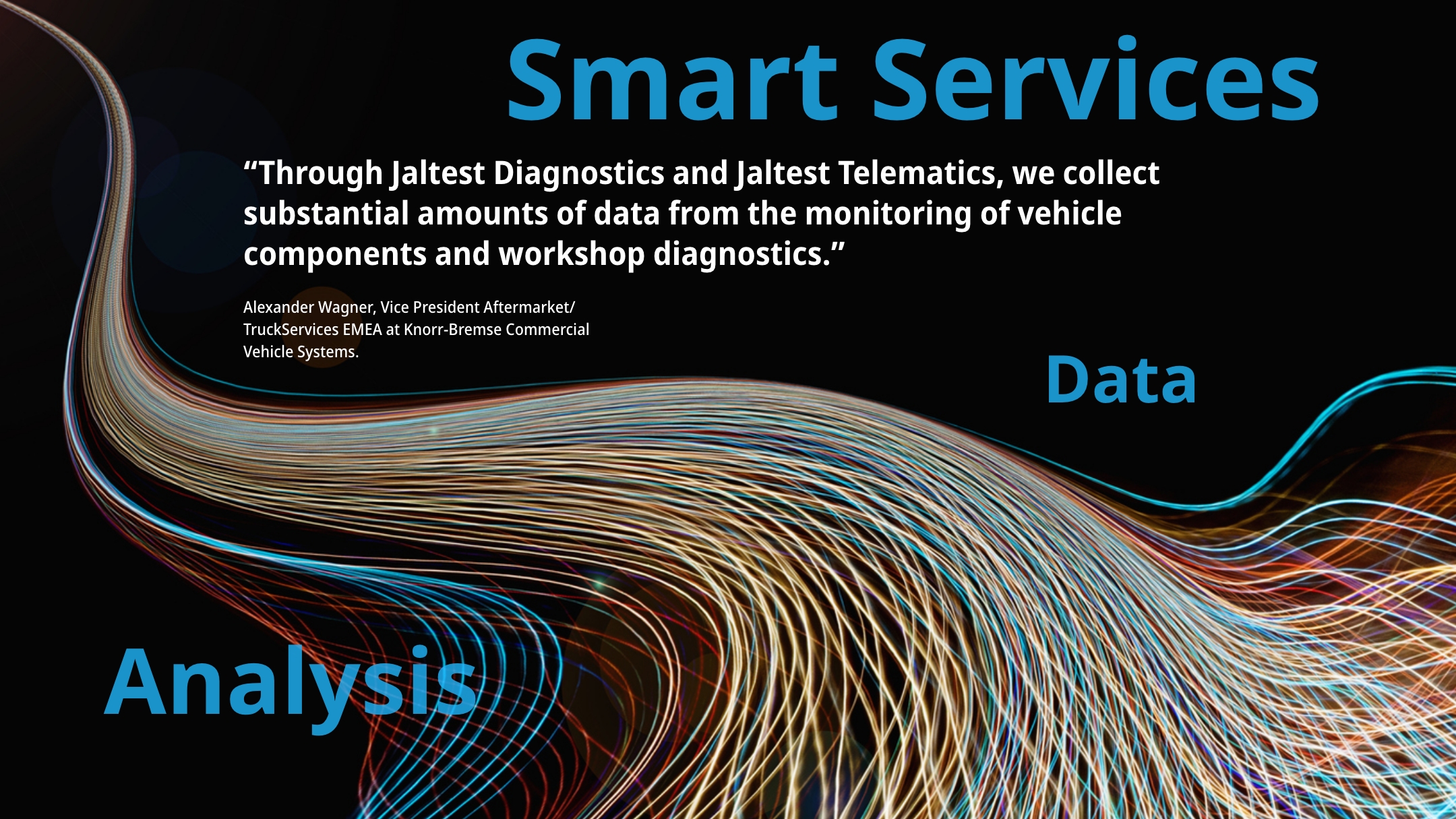 Smart Services

“Through Jaltest Diagnostics and Jaltest Telematics, we collect substantial amounts of data from the monitoring of vehicle components and workshop diagnostics.”

Alexander Wagner, Vice President Aftermarket/ TruckServices EMEA at Knorr-Bremse Commercial Vehicle Systems.

Data

Analysis